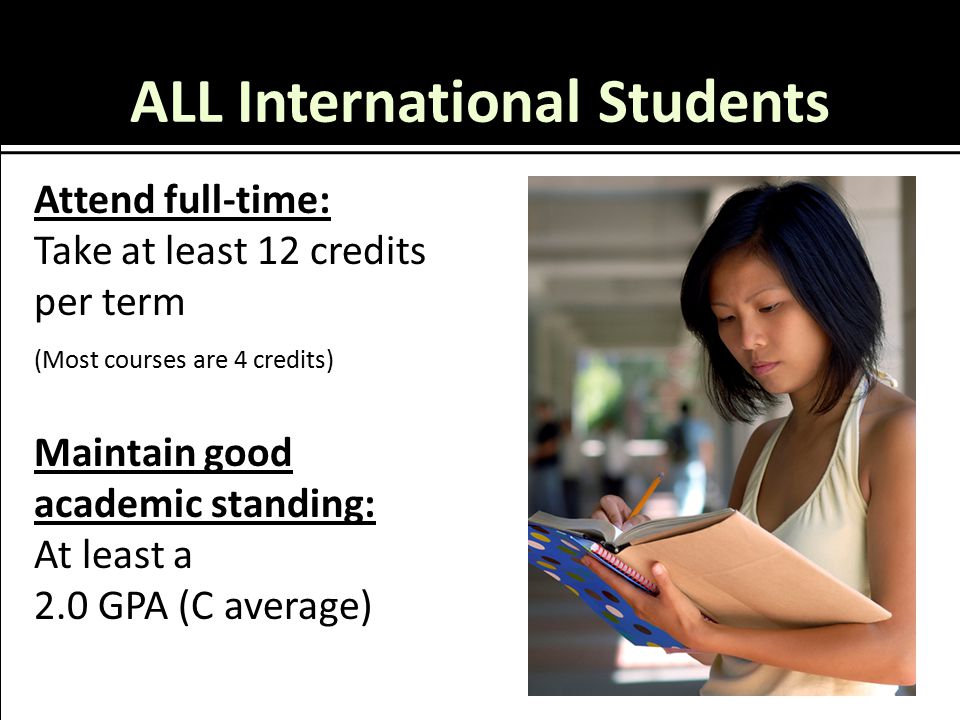 ALL International Students

Attend full-time:
Take at least 12 credits per term

(Most courses are 4 credits)

Maintain good academic standing:
At least a
2.0 GPA (C average)